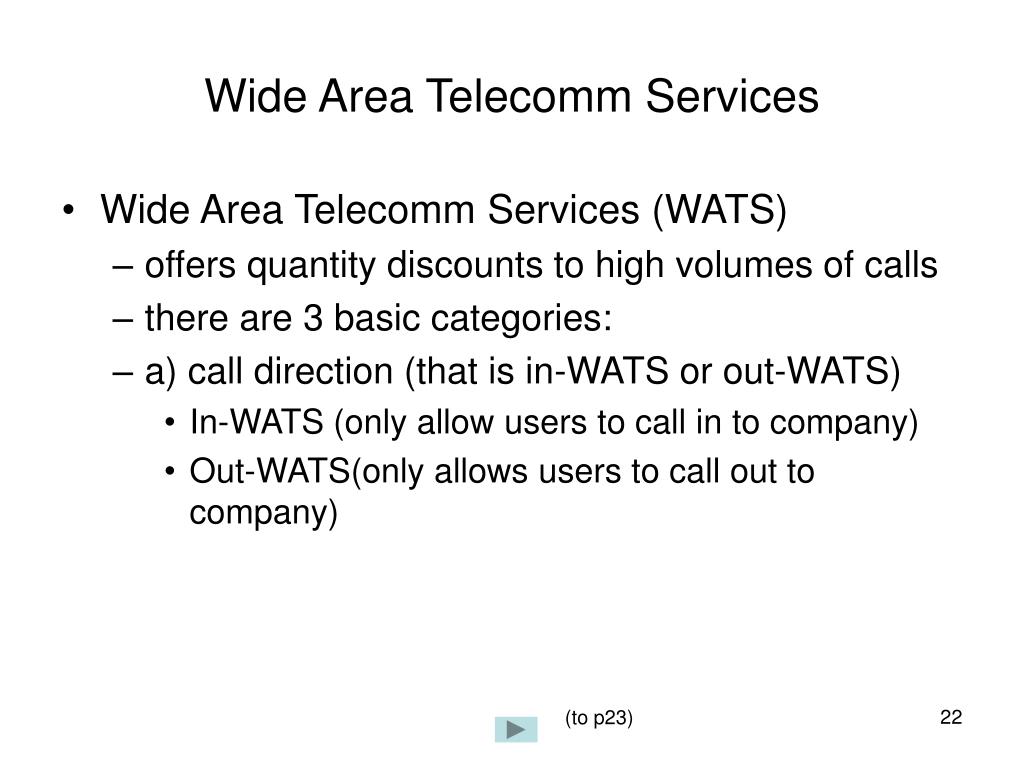 Wide Area Telecomm Services

• Wide Area Telecomm Services (WATS)
– offers quantity discounts to high volumes of calls
– there are 3 basic categories:
– a) call direction (that is in-WATS or out-WATS)
• In-WATS (only allow users to call in to company)
• Out-WATS(only allows users to call out to company)

(to p23)

22